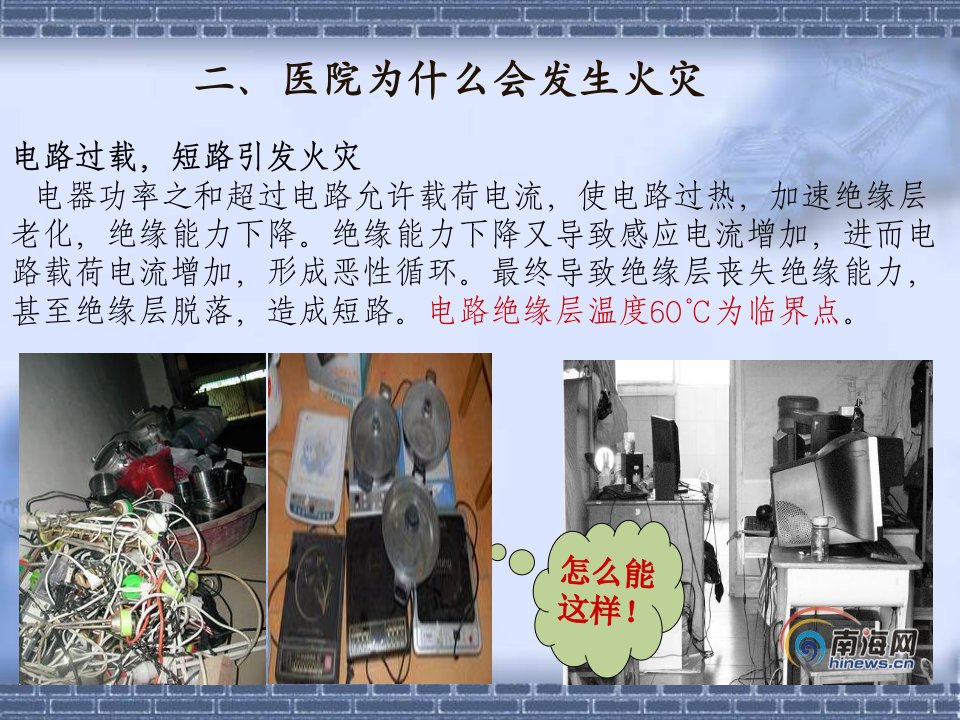 二、医院为什么会发生火灾

电路过载，短路引发火灾

电器功率之和超过电路允许载荷电流，使电路过热，加速绝缘层老化，绝缘能力下降。绝缘能力下降又导致感应电流增加，进而电路载荷电流增加，形成恶性循环。最终导致绝缘层丧失绝缘能力，甚至绝缘层脱落，造成短路。电路绝缘层温度60℃为临界点。

怎么能这样！

南海网
hinews.cn